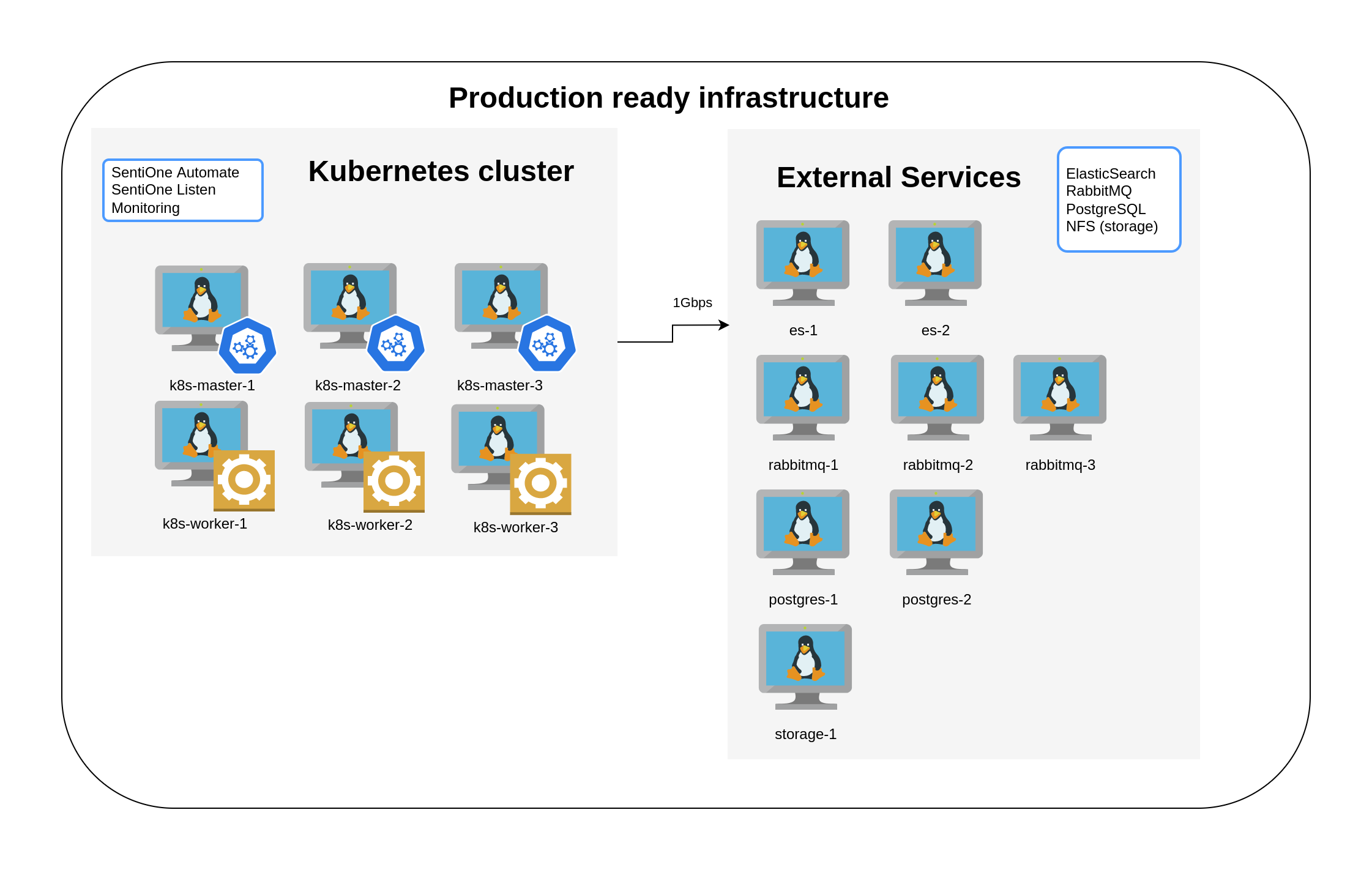 Production ready infrastructure

SentiOne Automate
SentiOne Listen
Monitoring

Kubernetes cluster

k8s-master-1
k8s-master-2
k8s-master-3
k8s-worker-1
k8s-worker-2
k8s-worker-3

1Gbps

External Services

ElasticSearch
RabbitMQ
PostgreSQL
NFS (storage)

es-1
es-2
rabbitmq-1
rabbitmq-2
rabbitmq-3
postgres-1
postgres-2
storage-1